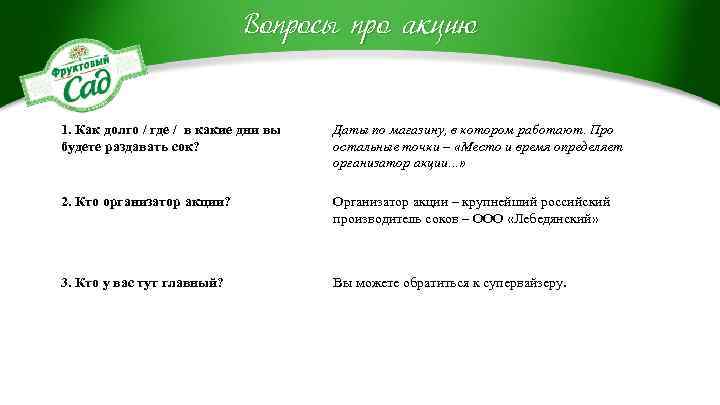 Вопросы про акцию

Фруктовый Сад

1. Как долго / где / в какие дни вы будете раздавать сок?

Даты по магазину, в котором работают. Про остальные точки – «Место и время определяет организатор акции...»

2. Кто организатор акции?

Организатор акции – крупнейший российский производитель соков – ООО «Лебедянский»

3. Кто у вас тут главный?

Вы можете обратиться к супервайзеру.